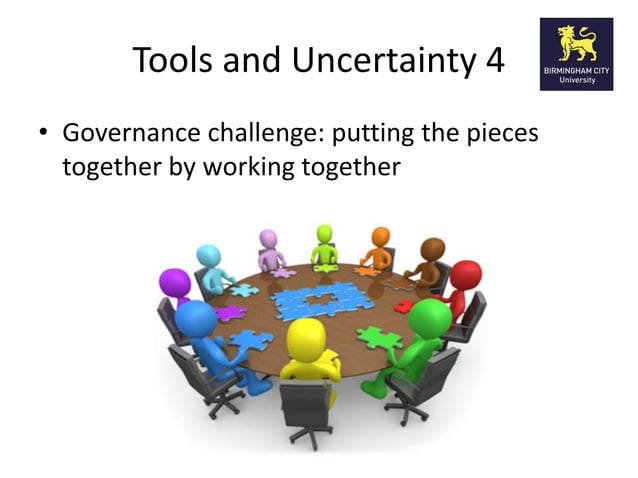 Tools and Uncertainty 4

BIRMINGHAM CITY University

• Governance challenge: putting the pieces together by working together